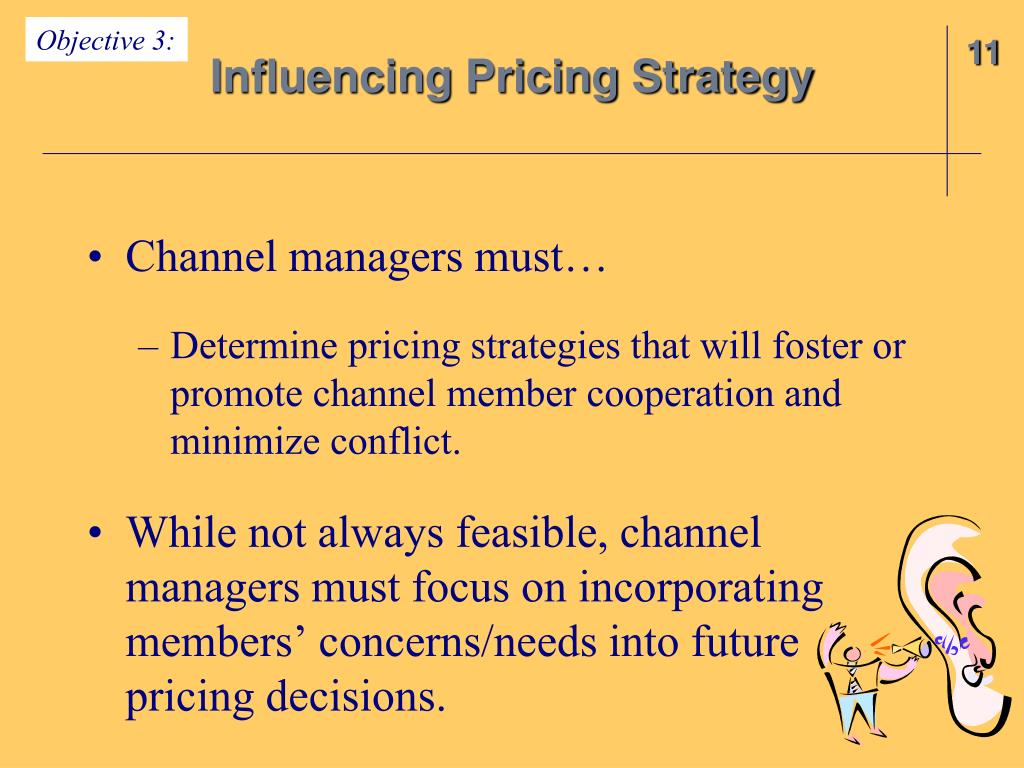 Objective 3:

Influencing Pricing Strategy

11

• Channel managers must…

– Determine pricing strategies that will foster or promote channel member cooperation and minimize conflict.

• While not always feasible, channel managers must focus on incorporating members’ concerns/needs into future pricing decisions.